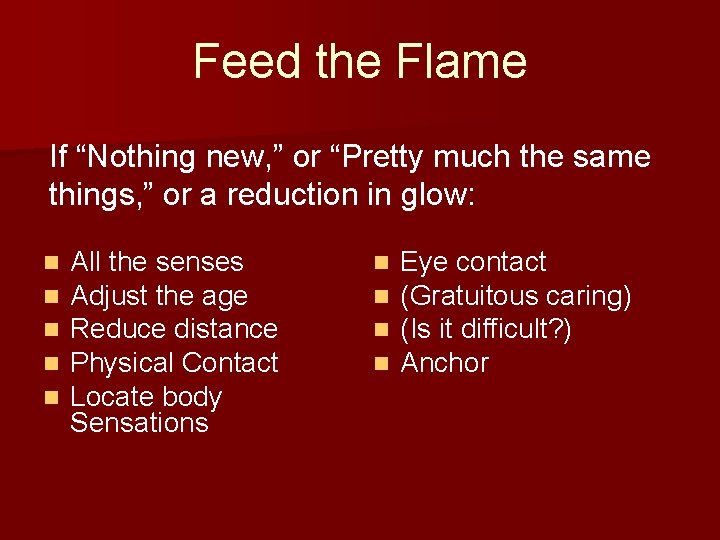 Feed the Flame

If “Nothing new,” or “Pretty much the same things,” or a reduction in glow:

- All the senses
- Adjust the age
- Reduce distance
- Physical Contact
- Locate body Sensations

- Eye contact
- (Gratuitous caring)
- (Is it difficult?)
- Anchor